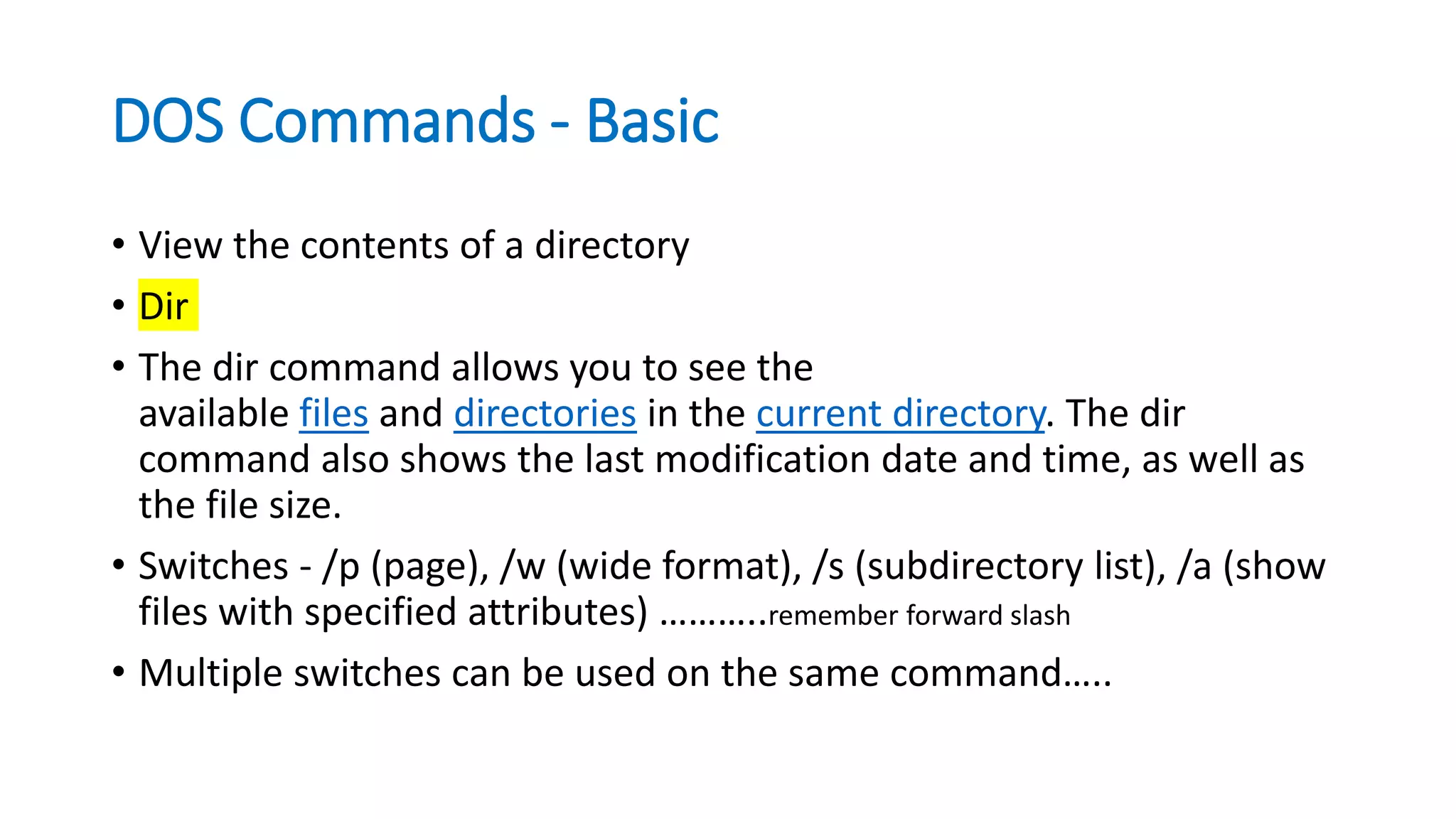 DOS Commands - Basic

• View the contents of a directory

• Dir

• The dir command allows you to see the available files and directories in the current directory. The dir command also shows the last modification date and time, as well as the file size.

• Switches - /p (page), /w (wide format), /s (subdirectory list), /a (show files with specified attributes) ……….remember forward slash

• Multiple switches can be used on the same command…..